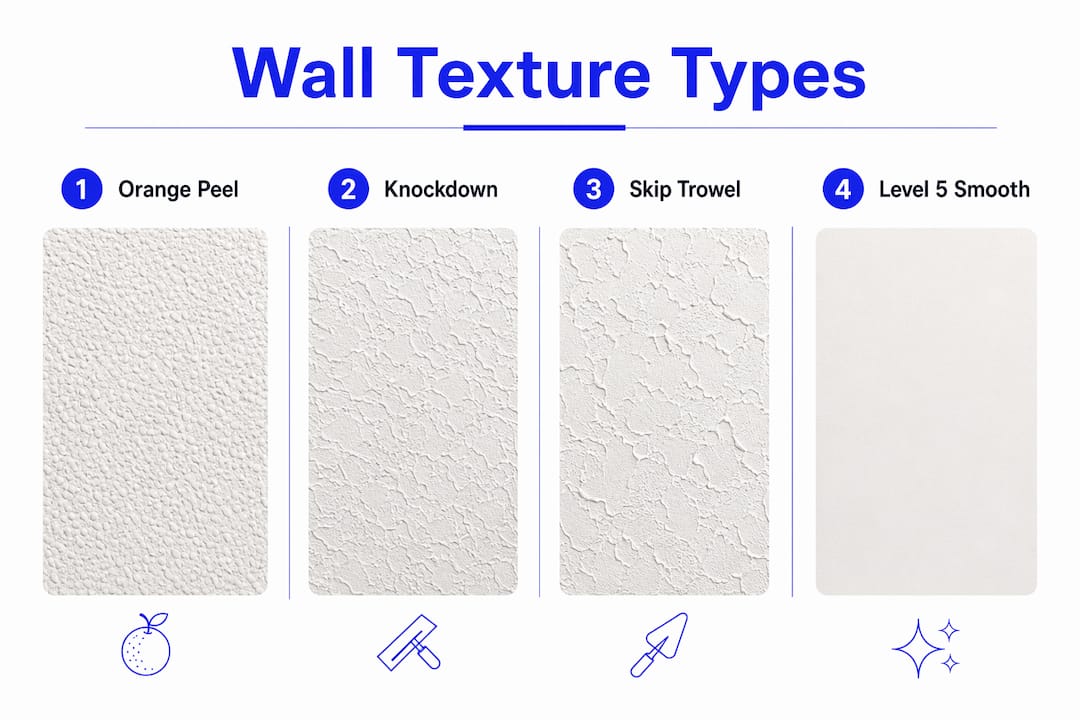 Wall Texture Types

1 Orange Peel

2 Knockdown

3 Skip Trowel

4 Level 5 Smooth